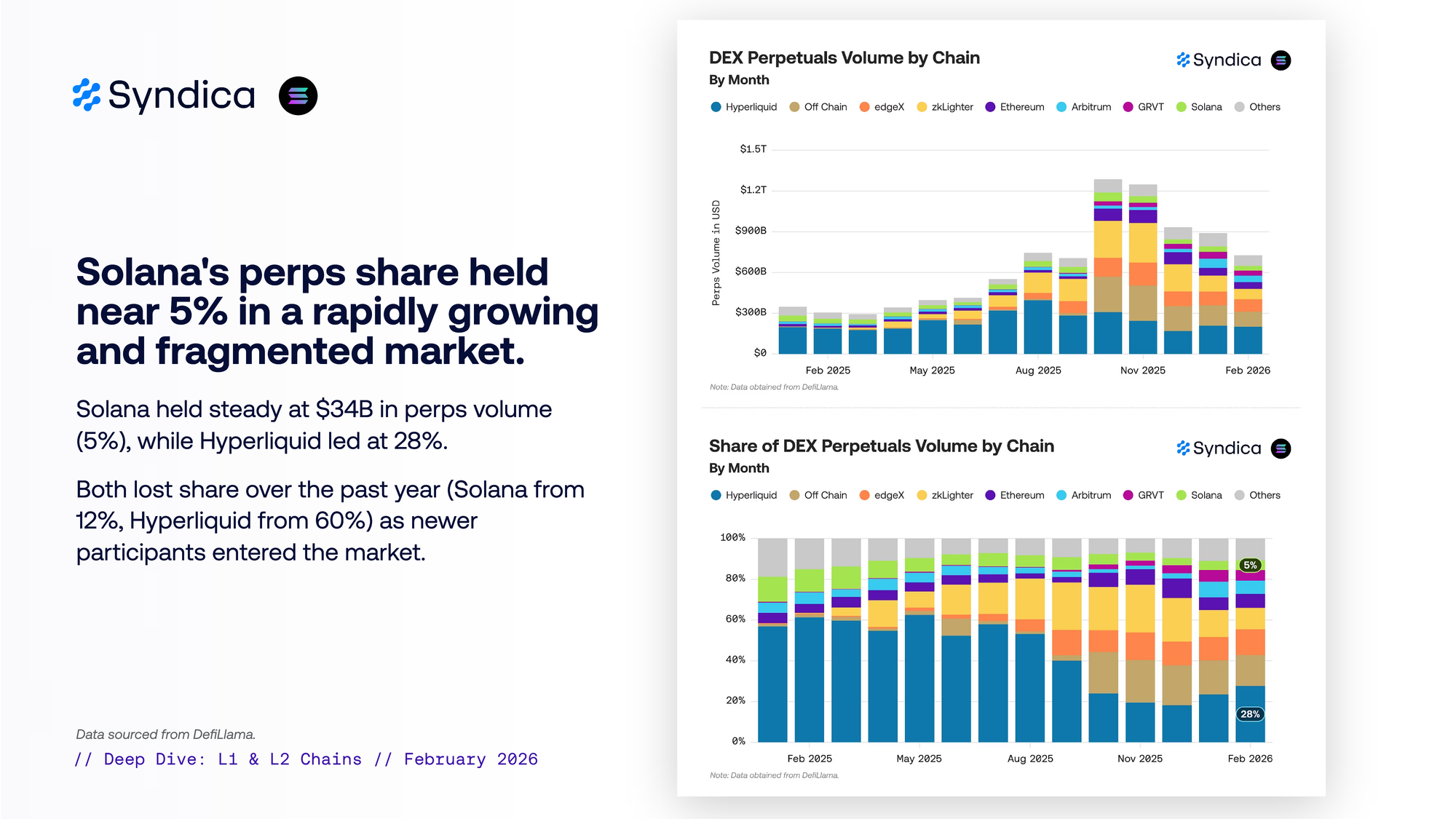 Syndica

Solana's perps share held near 5% in a rapidly growing and fragmented market.

Solana held steady at $34B in perps volume (5%), while Hyperliquid led at 28%.

Both lost share over the past year (Solana from 12%, Hyperliquid from 60%) as newer participants entered the market.

Data sourced from DefiLlama.

// Deep Dive: L1 & L2 Chains // February 2026

DEX Perpetuals Volume by Chain
By Month

Syndica

Hyperliquid Off Chain edgeX zkLighter Ethereum Arbitrum GRVT Solana Others

Perps Volume in USD

$1.5T
$1.2T
$900B
$600B
$300B
$0

Feb 2025 May 2025 Aug 2025 Nov 2025 Feb 2026

Note: Data obtained from DefiLlama.

Share of DEX Perpetuals Volume by Chain
By Month

Syndica

Hyperliquid Off Chain edgeX zkLighter Ethereum Arbitrum GRVT Solana Others

100%
80%
60%
40%
20%
0%

5%
28%

Feb 2025 May 2025 Aug 2025 Nov 2025 Feb 2026

Note: Data obtained from DefiLlama.